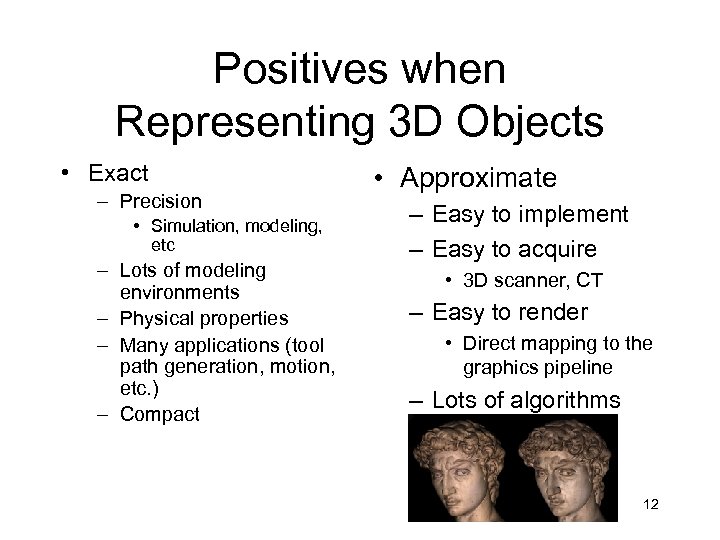 Positives when Representing 3D Objects

• Exact
– Precision
• Simulation, modeling, etc
– Lots of modeling environments
– Physical properties
– Many applications (tool path generation, motion, etc.)
– Compact

• Approximate
– Easy to implement
– Easy to acquire
• 3D scanner, CT
– Easy to render
• Direct mapping to the graphics pipeline
– Lots of algorithms

12